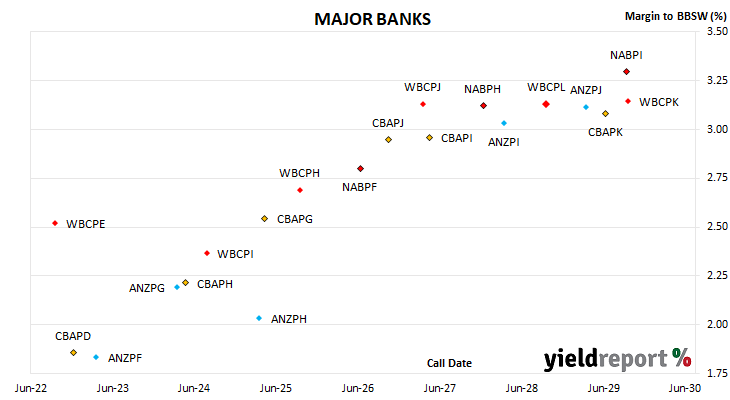 MAJOR BANKS

Margin to BBSW (%)

3.50
3.25
3.00
2.75
2.50
2.25
2.00
1.75

NABPI
WBCPJ
NABPH
WBCPL
ANZPJ
WBCPK
CBAPJ
CBAPI
ANZPI
CBAPK
WBCPH
NABPF
WBCPE
CBAPG
WBCPI
ANZPG
CBAPH
ANZPH
CBAPD
ANZPF

Call Date

yieldreport %

Jun-22
Jun-23
Jun-24
Jun-25
Jun-26
Jun-27
Jun-28
Jun-29
Jun-30